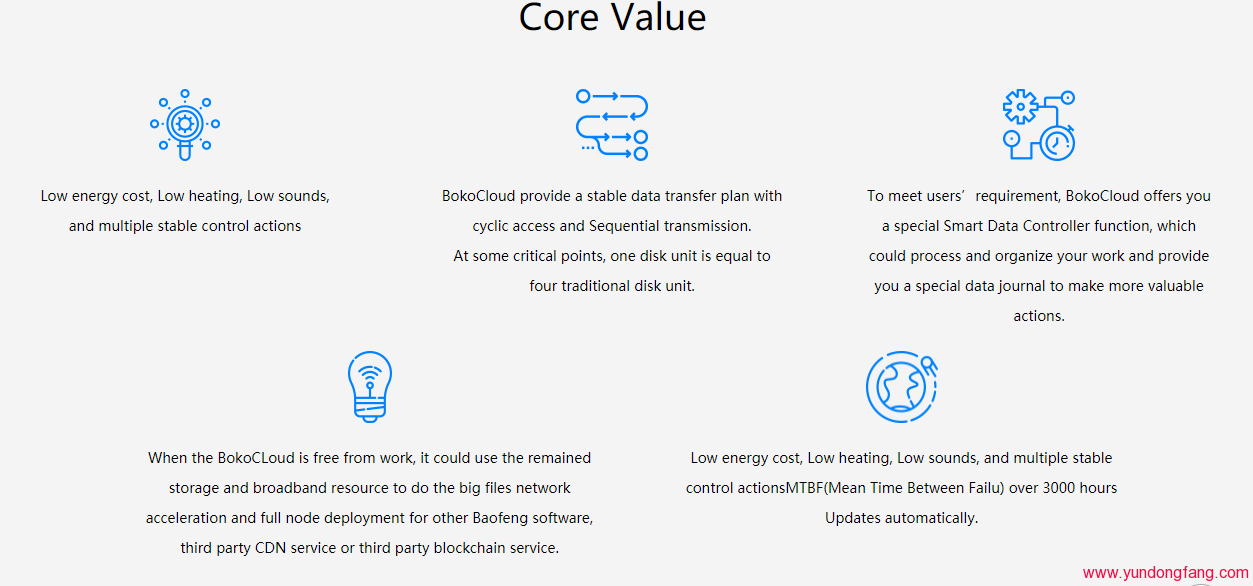 Core Value

Low energy cost, Low heating, Low sounds, and multiple stable control actions

BokoCloud provide a stable data transfer plan with cyclic access and Sequential transmission.
At some critical points, one disk unit is equal to four traditional disk unit.

To meet users’ requirement, BokoCloud offers you a special Smart Data Controller function, which could process and organize your work and provide you a special data journal to make more valuable actions.

When the BokoCLoud is free from work, it could use the remained storage and broadband resource to do the big files network acceleration and full node deployment for other Baofeng software, third party CDN service or third party blockchain service.

Low energy cost, Low heating, Low sounds, and multiple stable control actionsMTBF(Mean Time Between Failu) over 3000 hours Updates automatically.

www.yundongfang.com